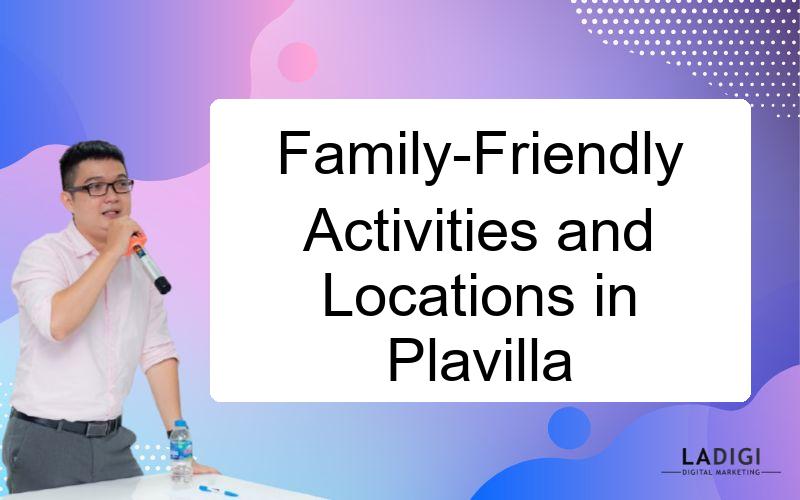 Family-Friendly Activities and Locations in Plavilla

LADIGI
DIGITAL MARKETING